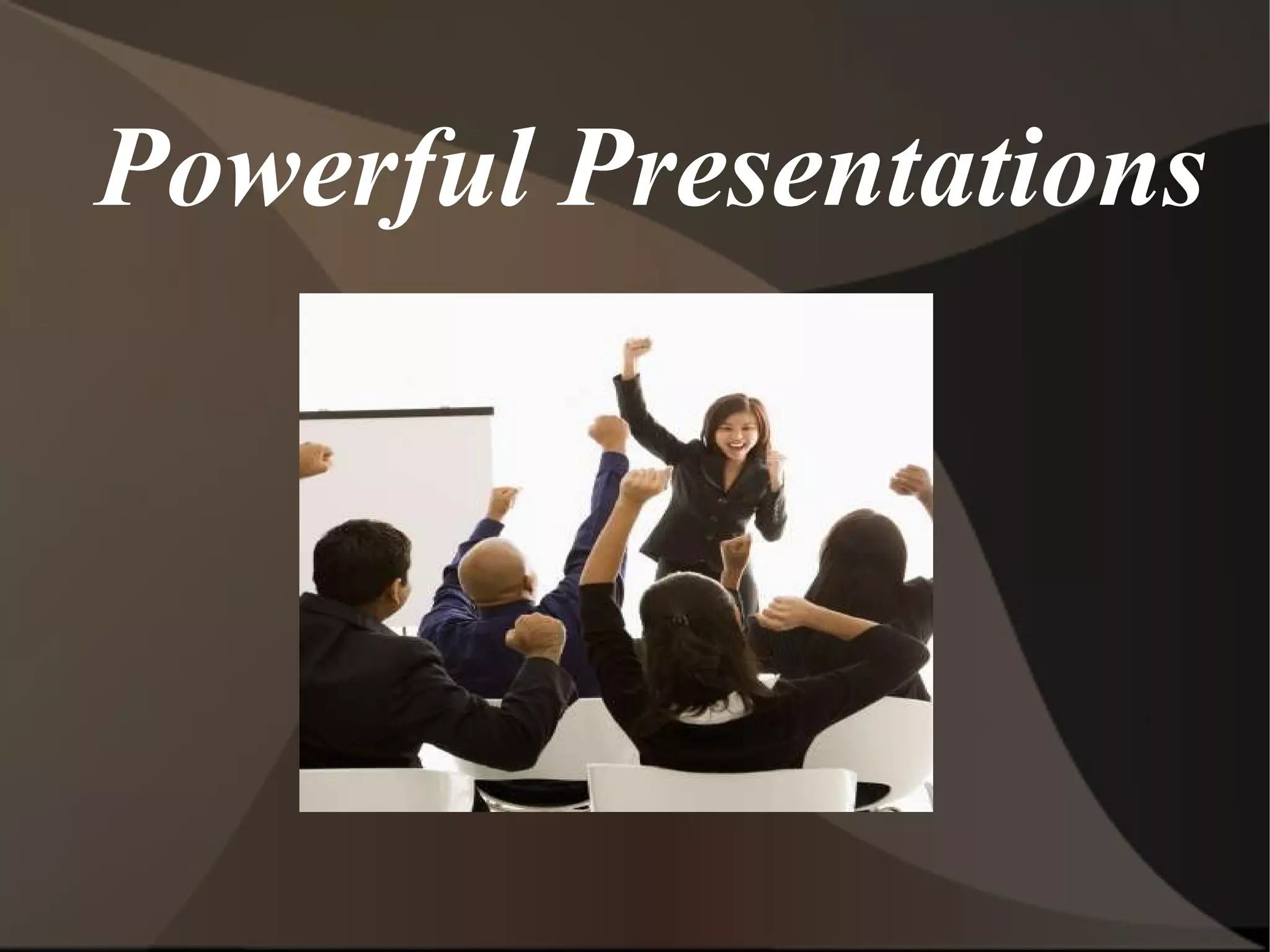 Powerful Presentations